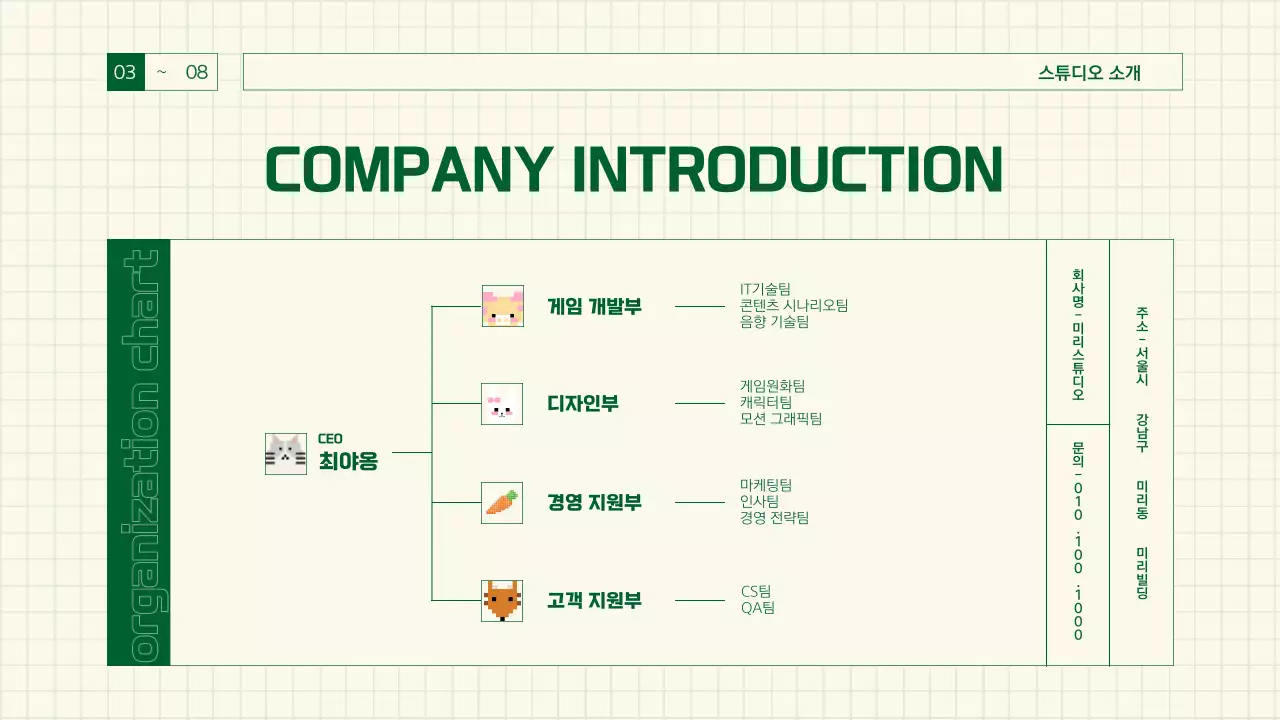 03 ~ 08

스튜디오 소개

COMPANY INTRODUCTION

organization chart

CEO
최야옹

게임 개발부
IT기술팀
콘텐츠 시나리오팀
음향 기술팀

디자인부
게임원화팀
캐릭터팀
모션 그래픽팀

경영 지원부
마케팅팀
인사팀
경영 전략팀

고객 지원부
CS팀
QA팀

회사명 - 미리스튜디오

문의 - 010 . 100 . 1000

주소 - 서울시 강남구 미리동 미리빌딩